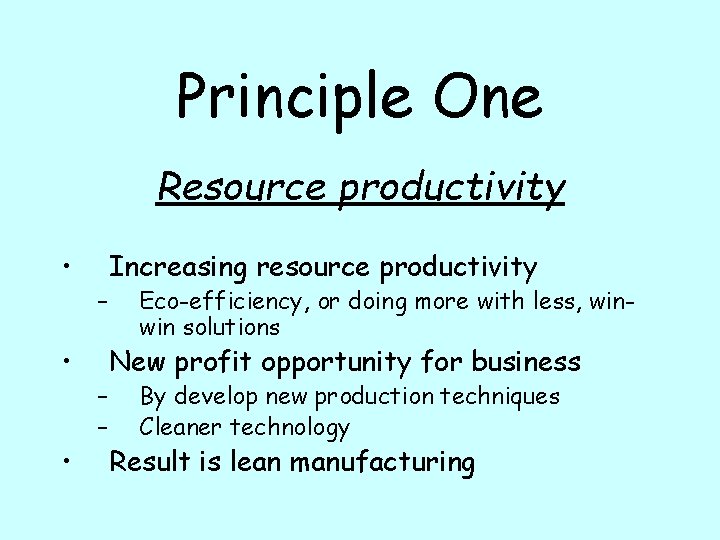 Principle One

Resource productivity

• Increasing resource productivity
– Eco-efficiency, or doing more with less, win-win solutions
• New profit opportunity for business
– By develop new production techniques
– Cleaner technology
• Result is lean manufacturing